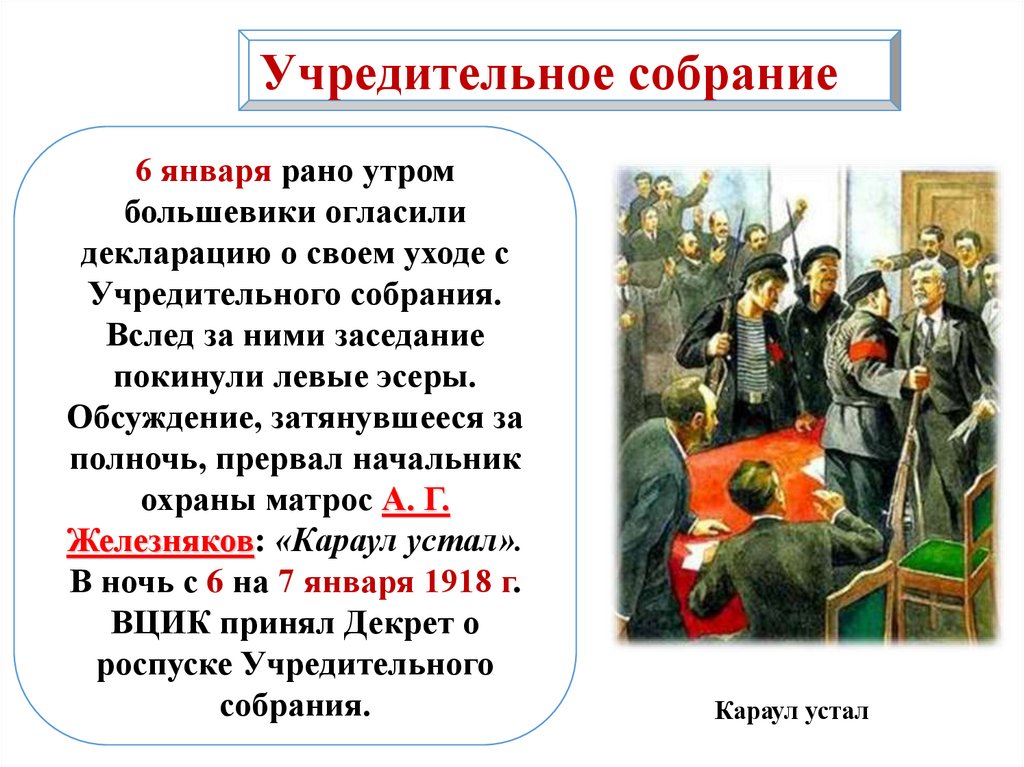 Учредительное собрание

6 января рано утром большевики огласили декларацию о своем уходе с Учредительного собрания. Вслед за ними заседание покинули левые эсеры. Обсуждение, затянувшееся за полночь, прервал начальник охраны матрос А. Г. Железняков: «Караул устал». В ночь с 6 на 7 января 1918 г. ВЦИК принял Декрет о роспуске Учредительного собрания.

Караул устал